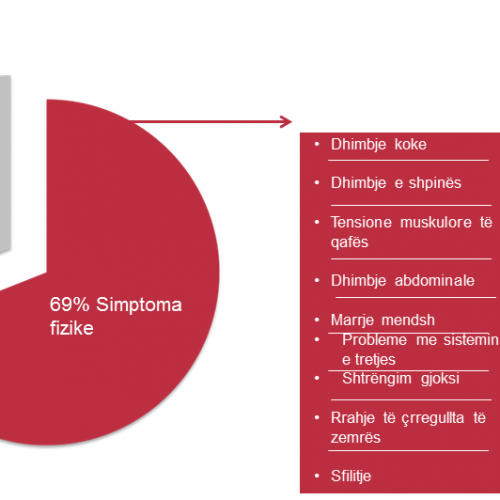 69% Simptoma fizike

• Dhimbje koke
• Dhimbje e shpinës
• Tensione muskulore të qafës
• Dhimbje abdominale
• Marrje mendsh
• Probleme me sistemin e tretjes
• Shtrëngim gjoksi
• Rrahje të çrregullta të zemrës
• Sfilitje